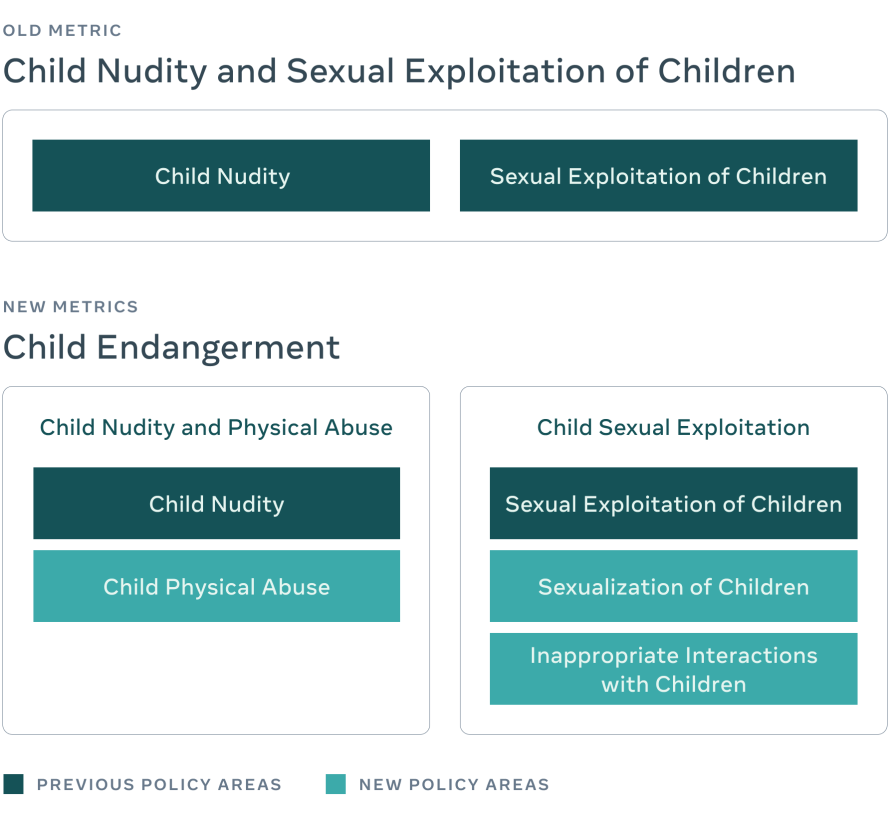 OLD METRIC

Child Nudity and Sexual Exploitation of Children

Child Nudity

Sexual Exploitation of Children

NEW METRICS

Child Endangerment

Child Nudity and Physical Abuse

Child Nudity

Child Physical Abuse

Child Sexual Exploitation

Sexual Exploitation of Children

Sexualization of Children

Inappropriate Interactions with Children

PREVIOUS POLICY AREAS

NEW POLICY AREAS